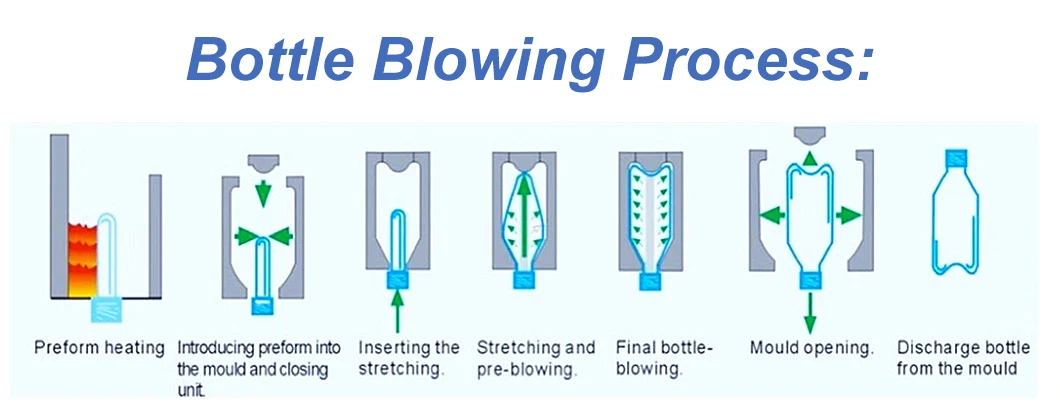 Bottle Blowing Process:

Preform heating

Introducing preform into the mould and closing unit.

Inserting the stretching.

Stretching and pre-blowing.

Final bottle-blowing.

Mould opening.

Discharge bottle from the mould